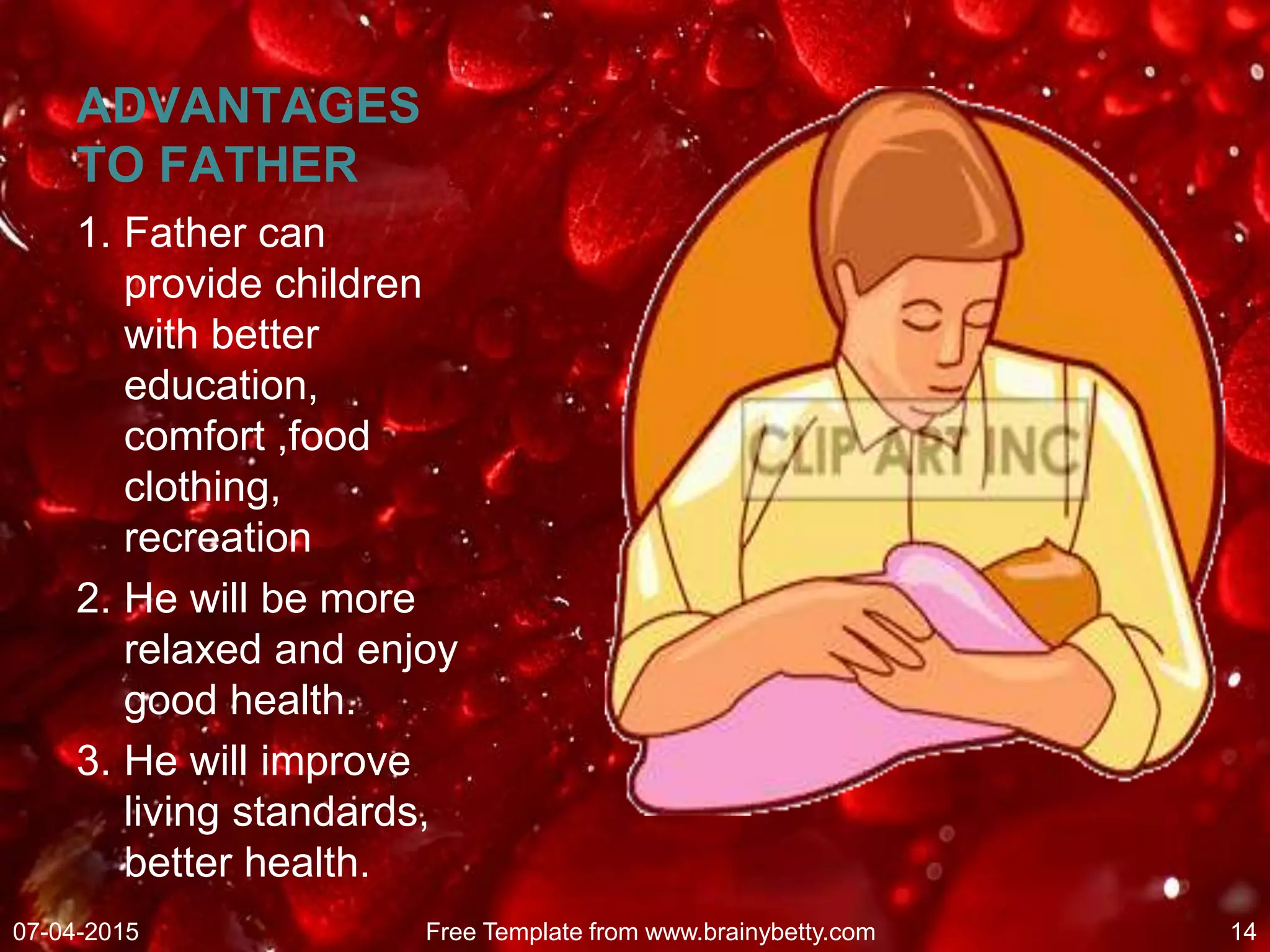 ADVANTAGES TO FATHER

1. Father can provide children with better education, comfort ,food clothing, recreation

2. He will be more relaxed and enjoy good health.

3. He will improve living standards, better health.

CLIP ART INC

07-04-2015

Free Template from www.brainybetty.com

14